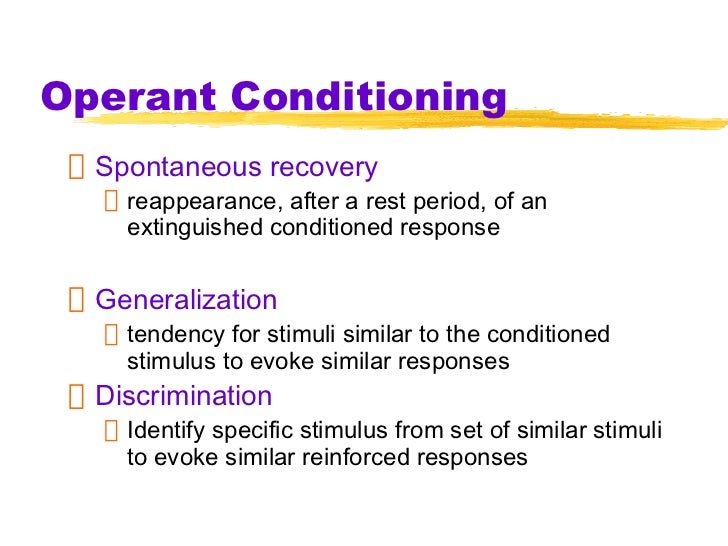 Operant Conditioning

Spontaneous recovery

reappearance, after a rest period, of an extinguished conditioned response

Generalization

tendency for stimuli similar to the conditioned stimulus to evoke similar responses

Discrimination

Identify specific stimulus from set of similar stimuli to evoke similar reinforced responses